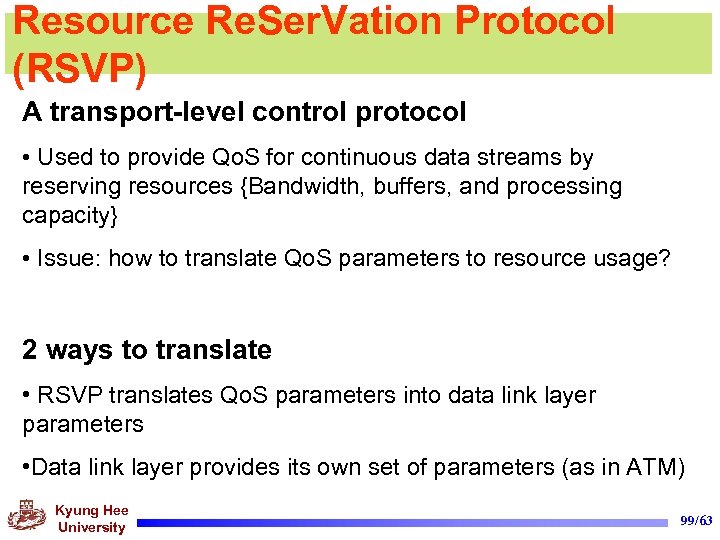 Resource ReSerVation Protocol (RSVP)

A transport-level control protocol

• Used to provide QoS for continuous data streams by reserving resources {Bandwidth, buffers, and processing capacity}

• Issue: how to translate QoS parameters to resource usage?

2 ways to translate

• RSVP translates QoS parameters into data link layer parameters

•Data link layer provides its own set of parameters (as in ATM)

Kyung Hee University

99/63